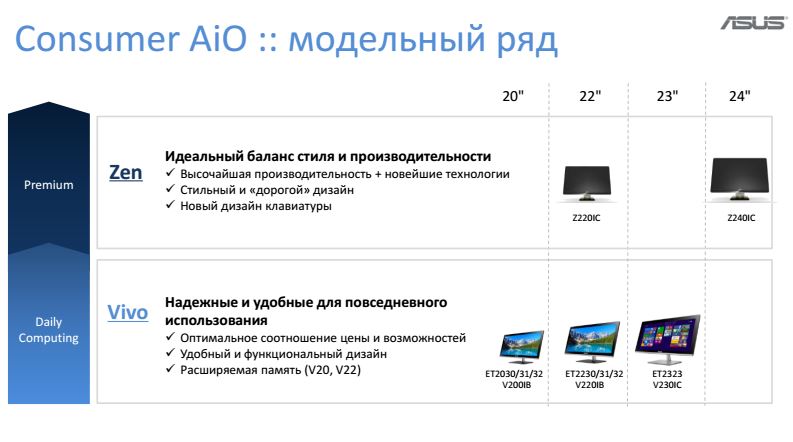 Consumer AiO :: модельный ряд

ASUS

20" 22" 23" 24"

Premium

Zen

Идеальный баланс стиля и производительности
✓ Высочайшая производительность + новейшие технологии
✓ Стильный и «дорогой» дизайн
✓ Новый дизайн клавиатуры

Z220IC

Z240IC

Daily Computing

Vivo

Надежные и удобные для повседневного использования
✓ Оптимальное соотношение цены и возможностей
✓ Удобный и функциональный дизайн
✓ Расширяемая память (V20, V22)

ET2030/31/32
V200IB

ET2230/31/32
V220IB

ET2323
V230IC